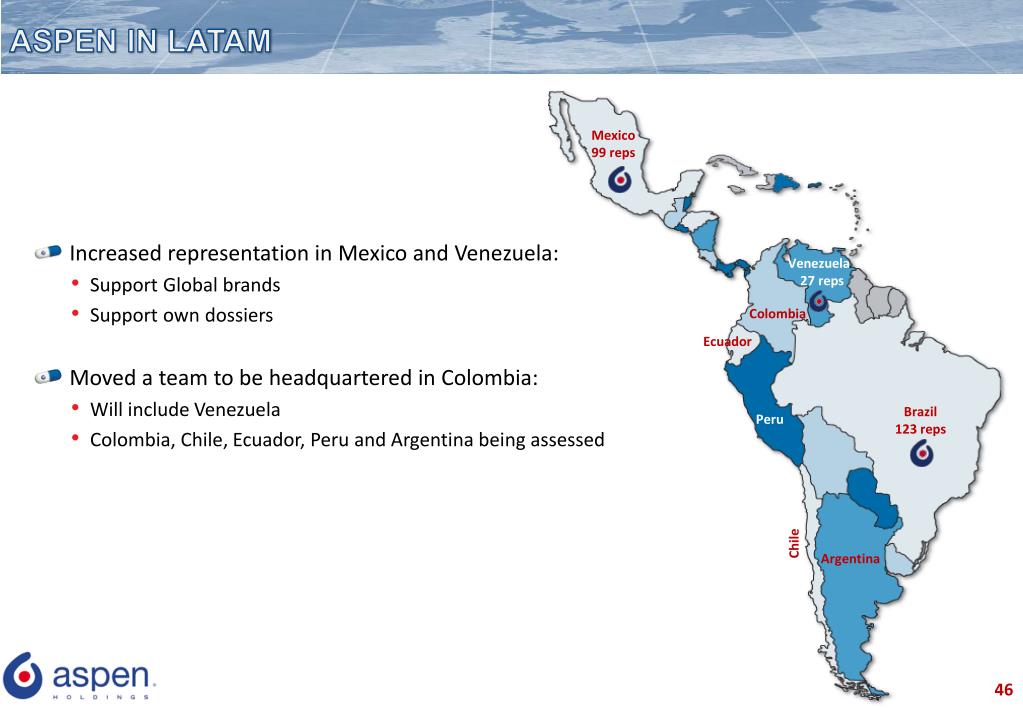 ASPEN IN LATAM

Increased representation in Mexico and Venezuela:
• Support Global brands
• Support own dossiers

Moved a team to be headquartered in Colombia:
• Will include Venezuela
• Colombia, Chile, Ecuador, Peru and Argentina being assessed

Mexico
99 reps

Venezuela
27 reps

Colombia

Ecuador

Peru

Brazil
123 reps

Chile

Argentina

aspen
HOLDINGS

46